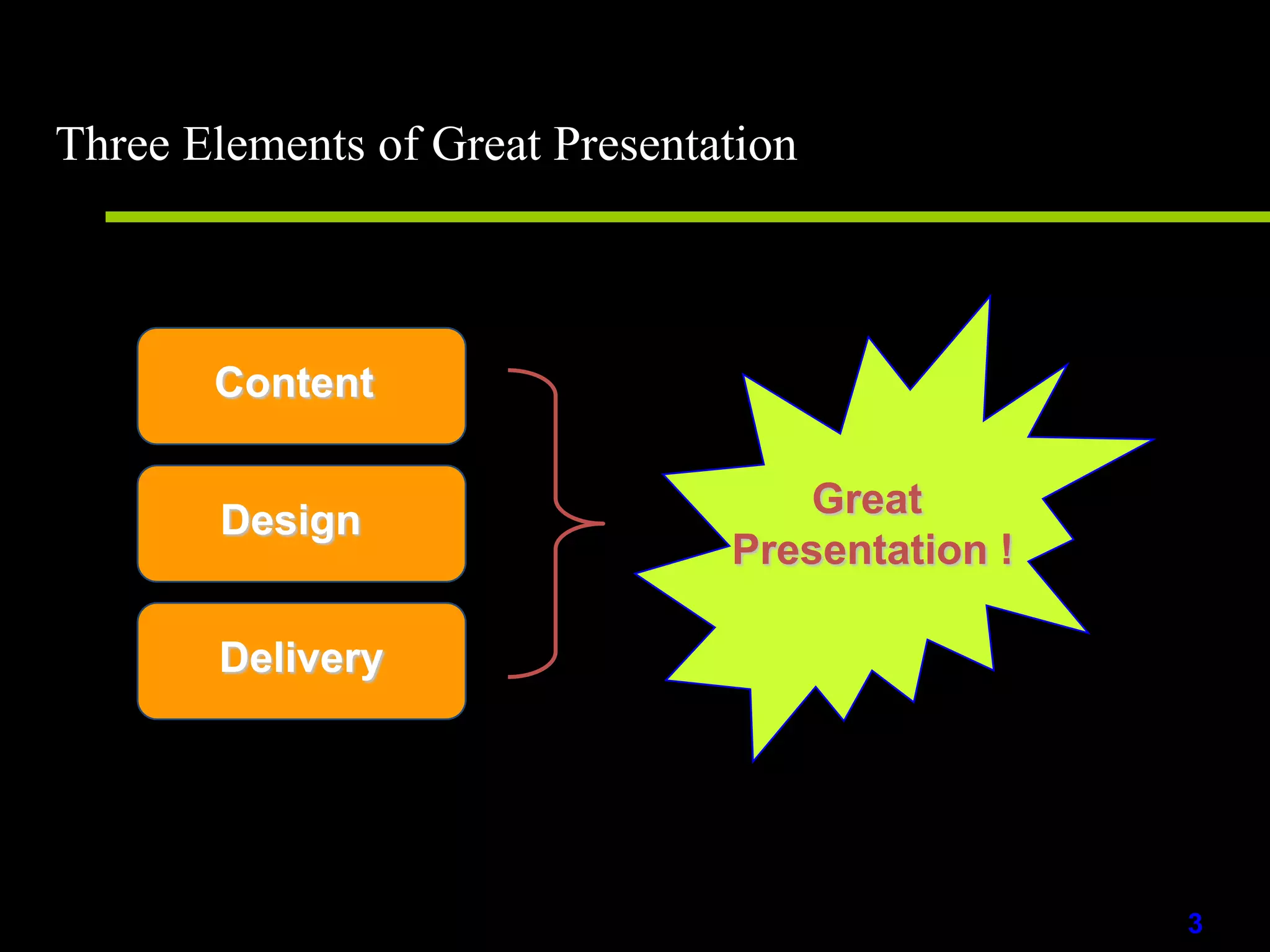 Three Elements of Great Presentation

Content

Design

Delivery

Great Presentation !

3